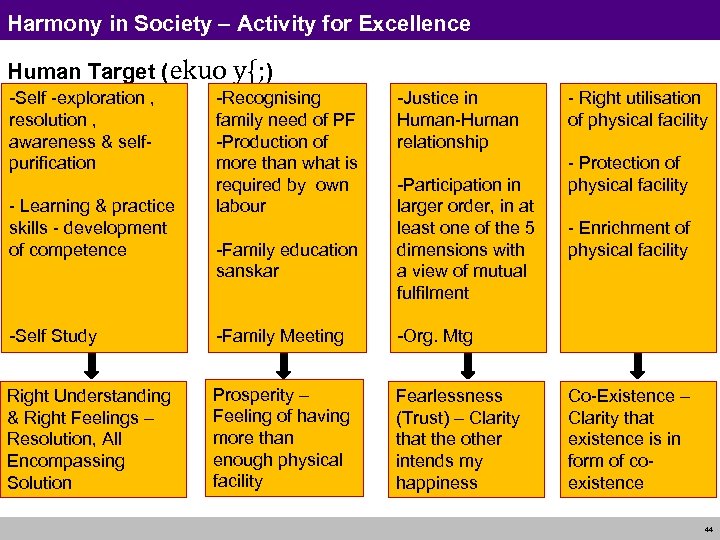 Harmony in Society – Activity for Excellence

Human Target (ekuo y{;)

-Self -exploration , resolution , awareness & self-purification

- Learning & practice skills - development of competence

-Self Study

-Recognising family need of PF
-Production of more than what is required by own labour

-Family education sanskar

-Family Meeting

-Justice in Human-Human relationship

-Participation in larger order, in at least one of the 5 dimensions with a view of mutual fulfilment

-Org. Mtg

- Right utilisation of physical facility

- Protection of physical facility

- Enrichment of physical facility

Right Understanding & Right Feelings – Resolution, All Encompassing Solution

Prosperity – Feeling of having more than enough physical facility

Fearlessness (Trust) – Clarity that the other intends my happiness

Co-Existence – Clarity that existence is in form of co-existence

44